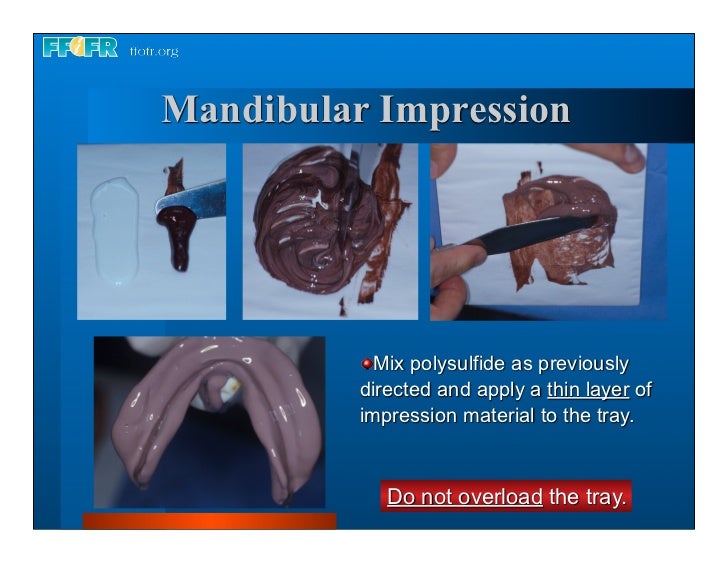 FFOFR ffofr.org

Mandibular Impression

Mix polysulfide as previously directed and apply a thin layer of impression material to the tray.

Do not overload the tray.